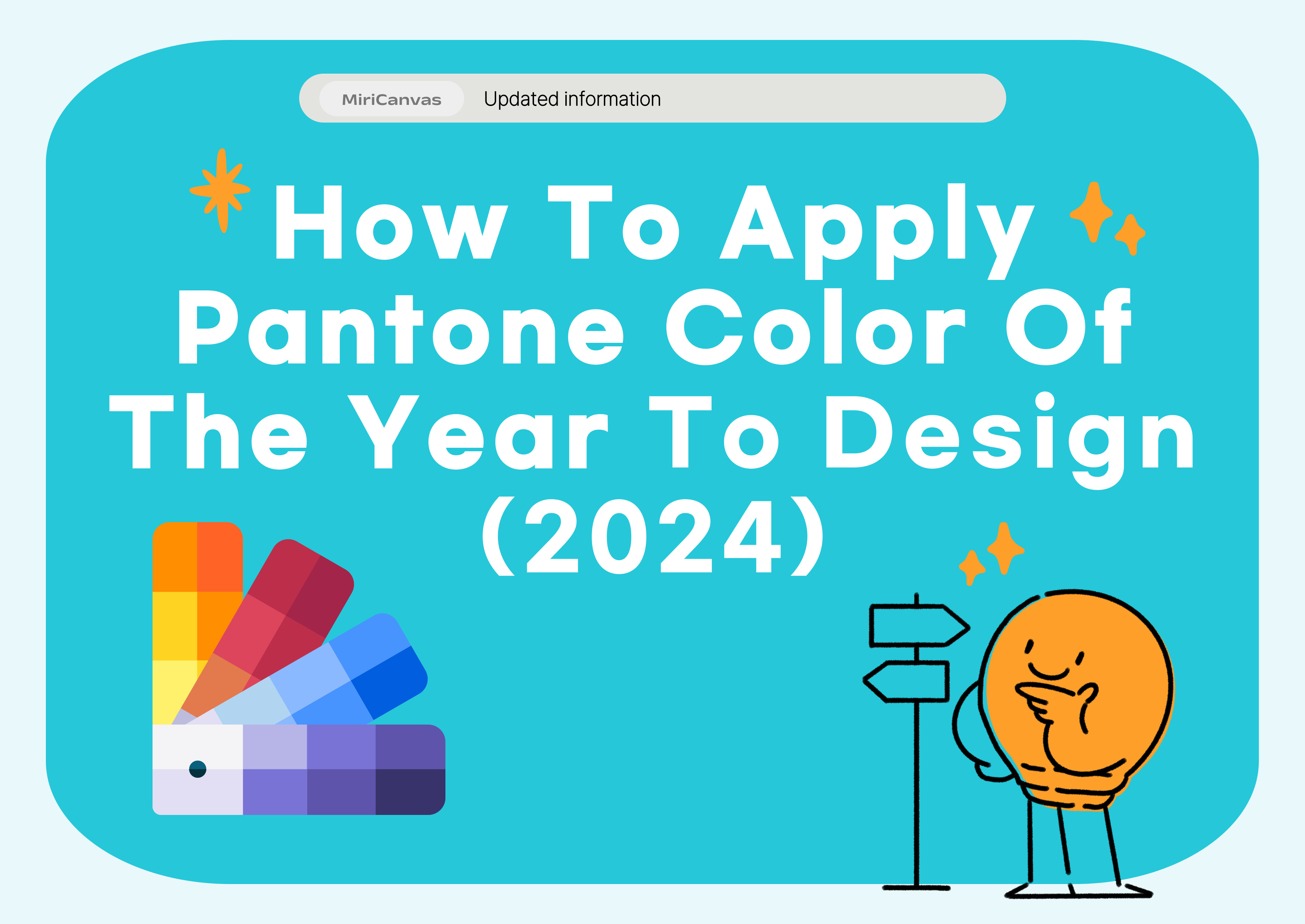 MiriCanvas Updated information

How To Apply Pantone Color Of The Year To Design (2024)